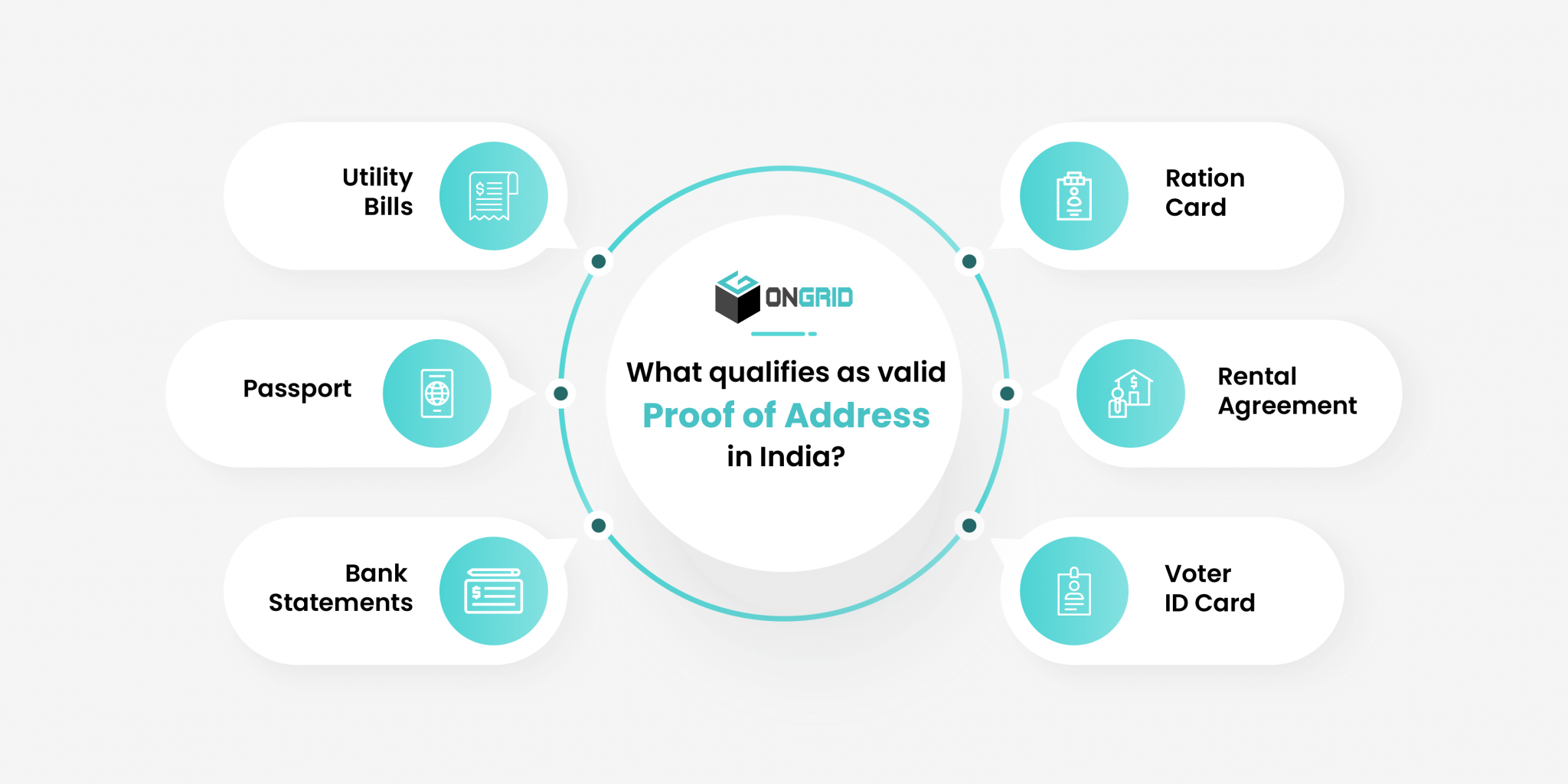 ONGRID

What qualifies as valid
Proof of Address
in India?

Utility Bills

Passport

Bank Statements

Ration Card

Rental Agreement

Voter ID Card